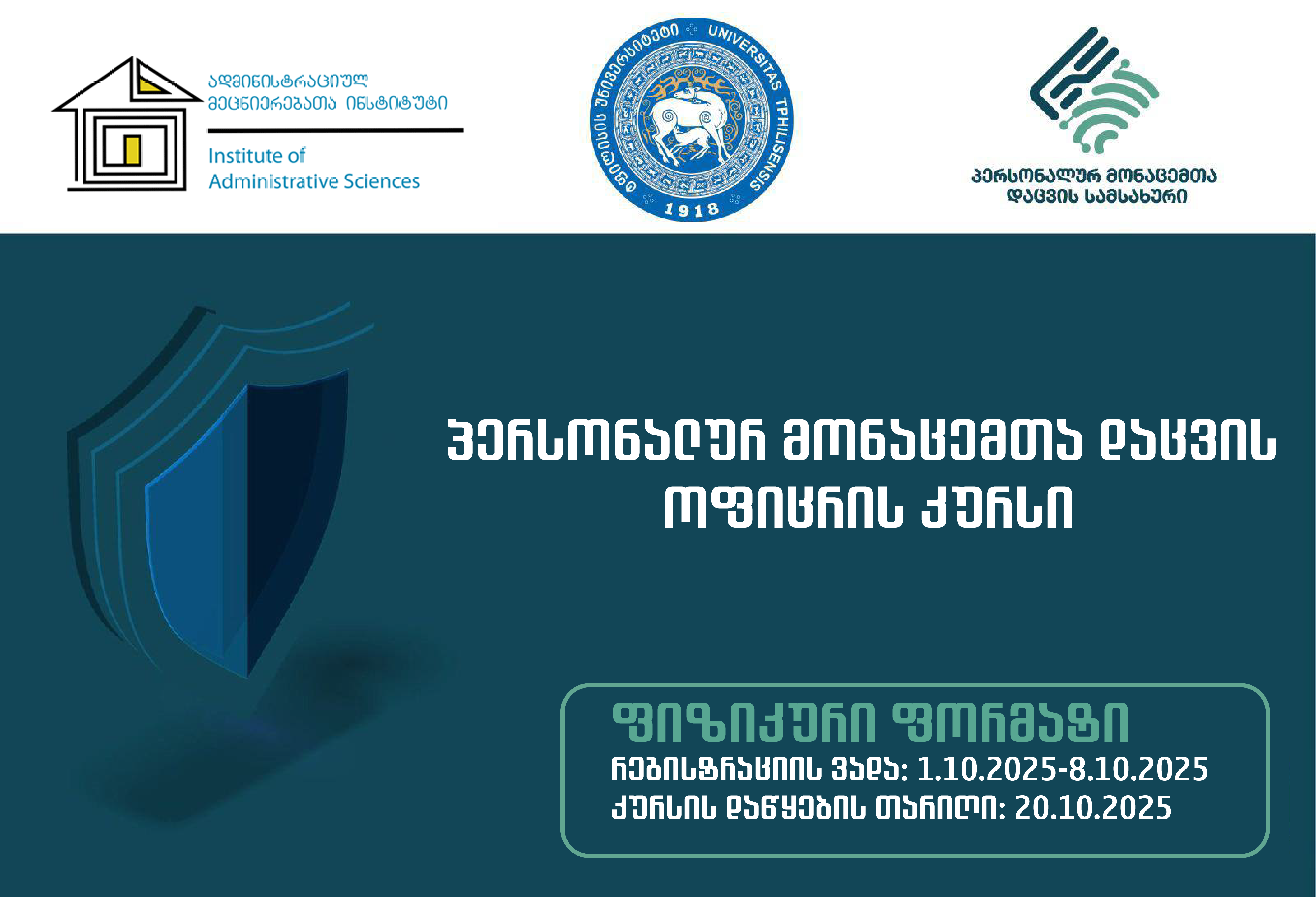 ადმინისტრაციულ მეცნიერებათა ინსტიტუტი

Institute of Administrative Sciences

თბილისის უნივერსიტეტი UNIVERSITAS TPHILISENSIS 1918

პერსონალურ მონაცემთა დაცვის სამსახური

პერსონალურ მონაცემთა დაცვის ოფიცრის კურსი

ფიზიკური ფორმატი
რეგისტრაციის ვადა: 1.10.2025-8.10.2025
კურსის დაწყების თარიღი: 20.10.2025